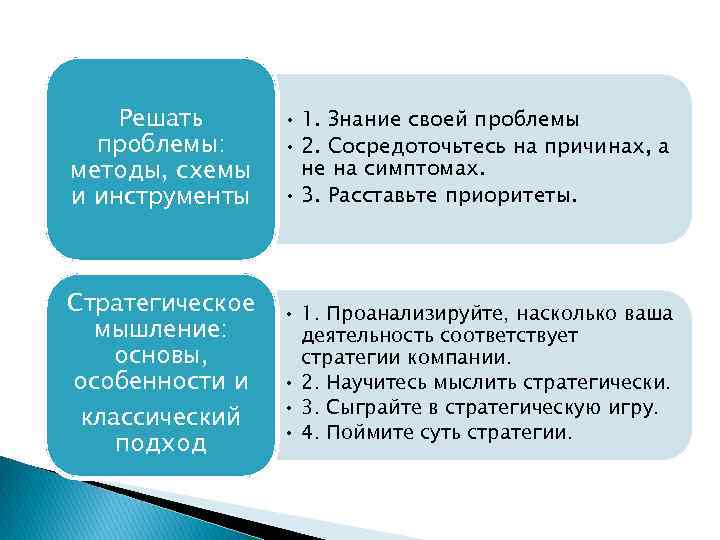 Решать проблемы: методы, схемы и инструменты

• 1. Знание своей проблемы
• 2. Сосредоточьтесь на причинах, а не на симптомах.
• 3. Расставьте приоритеты.

Стратегическое мышление: основы, особенности и классический подход

• 1. Проанализируйте, насколько ваша деятельность соответствует стратегии компании.
• 2. Научитесь мыслить стратегически.
• 3. Сыграйте в стратегическую игру.
• 4. Поймите суть стратегии.